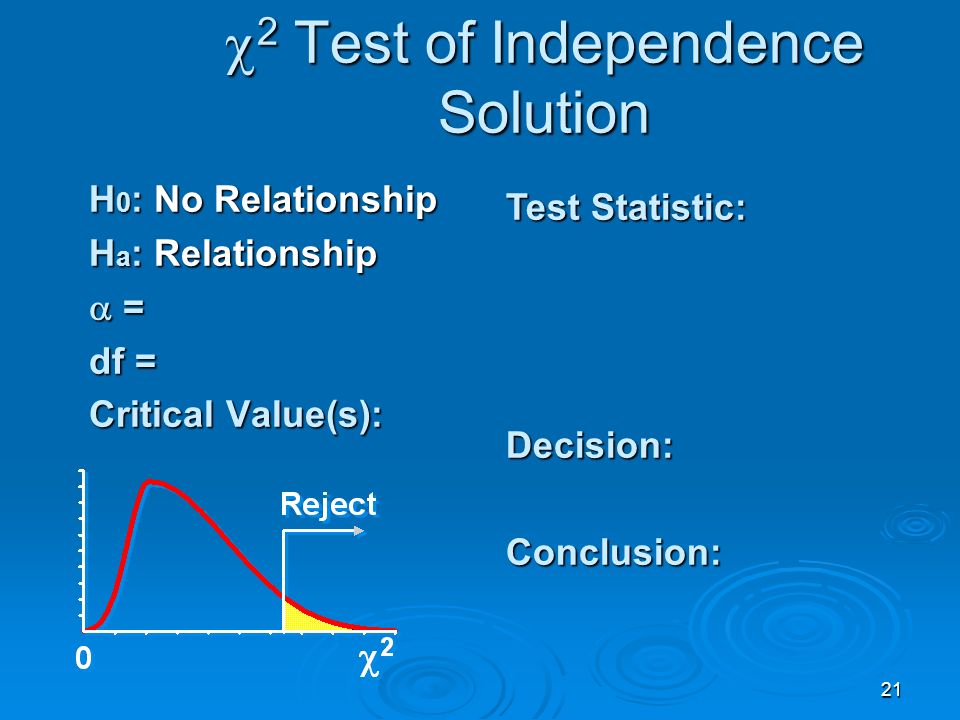 $\chi^2$ Test of Independence Solution

$H_0$: No Relationship

$H_a$: Relationship

$\alpha$ =

df =

Critical Value(s):

Reject

0

$\chi^2$

Test Statistic:

Decision:

Conclusion:

21